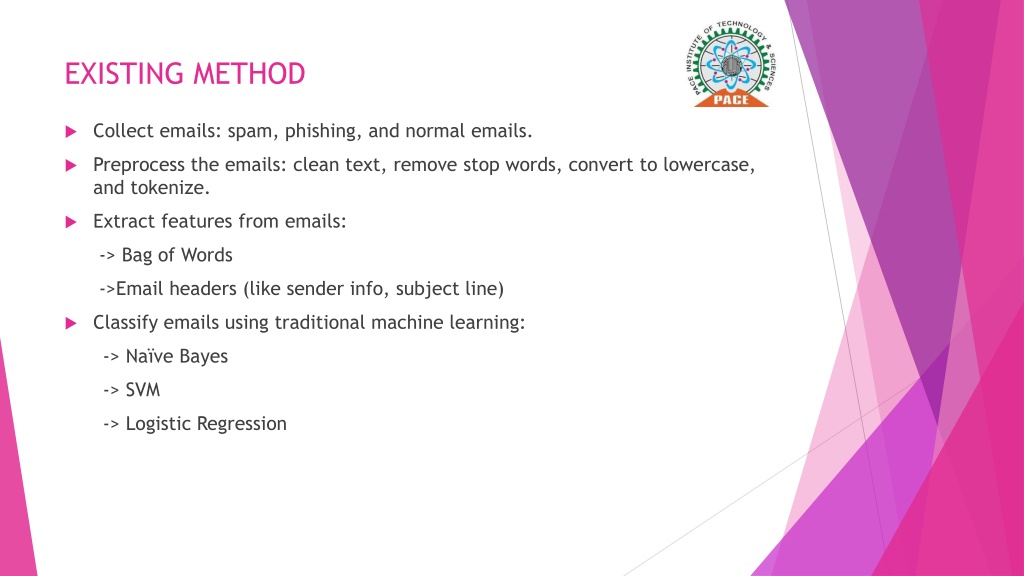 EXISTING METHOD

PACE INSTITUTE OF TECHNOLOGY & SCIENCES
PACE

Collect emails: spam, phishing, and normal emails.

Preprocess the emails: clean text, remove stop words, convert to lowercase, and tokenize.

Extract features from emails:

-> Bag of Words

->Email headers (like sender info, subject line)

Classify emails using traditional machine learning:

-> Naïve Bayes

-> SVM

-> Logistic Regression